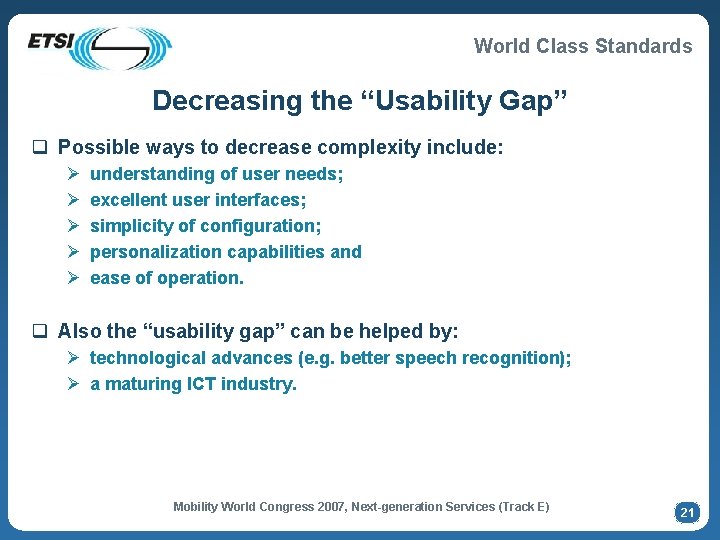 ETSI

World Class Standards

Decreasing the “Usability Gap”

❑ Possible ways to decrease complexity include:
➢ understanding of user needs;
➢ excellent user interfaces;
➢ simplicity of configuration;
➢ personalization capabilities and
➢ ease of operation.

❑ Also the “usability gap” can be helped by:
➢ technological advances (e.g. better speech recognition);
➢ a maturing ICT industry.

Mobility World Congress 2007, Next-generation Services (Track E)

21